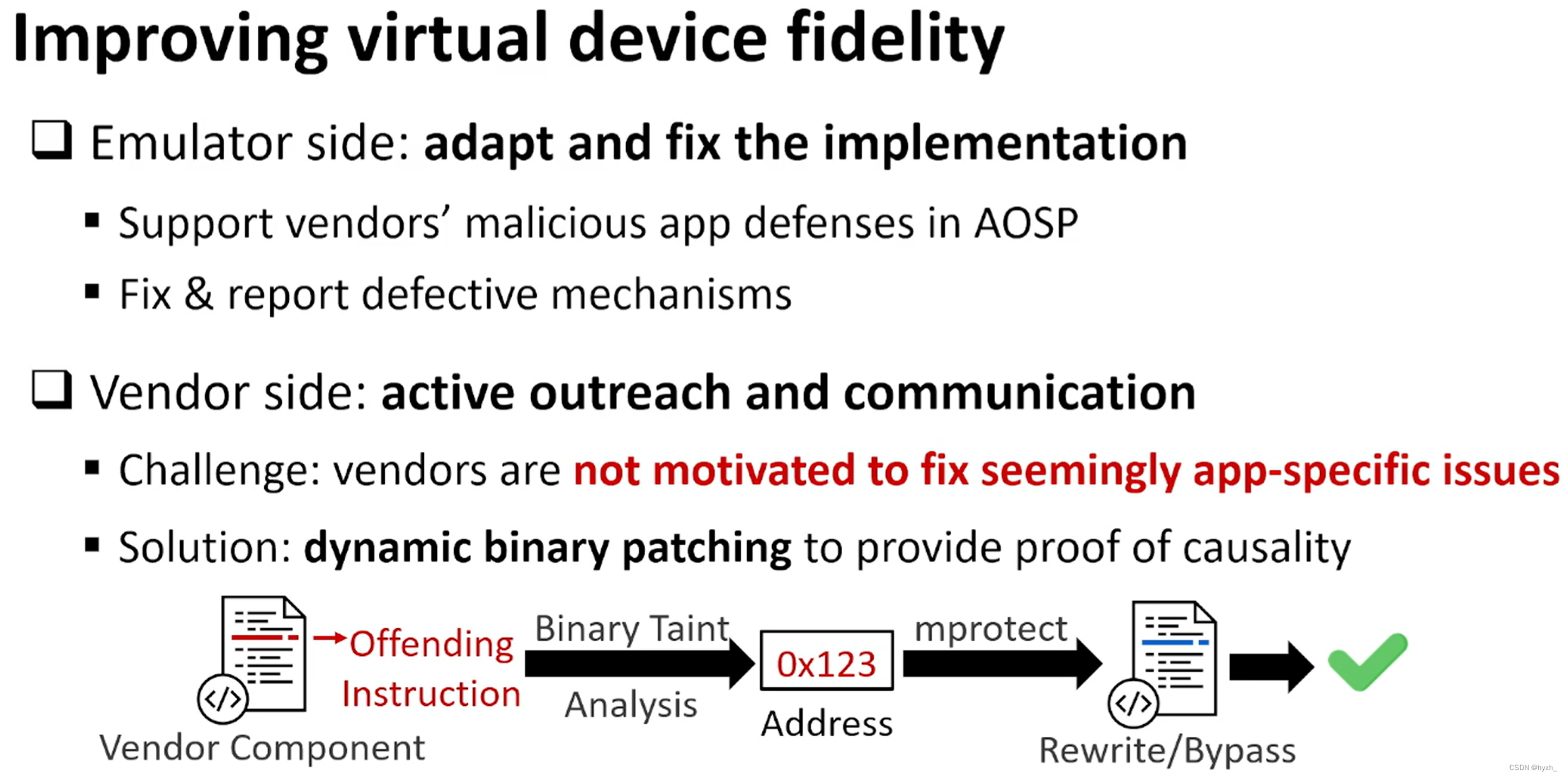 Improving virtual device fidelity

❑ Emulator side: adapt and fix the implementation

▪ Support vendors' malicious app defenses in AOSP

▪ Fix & report defective mechanisms

❑ Vendor side: active outreach and communication

▪ Challenge: vendors are not motivated to fix seemingly app-specific issues

▪ Solution: dynamic binary patching to provide proof of causality

</> Offending Instruction

Vendor Component

Binary Taint Analysis

0x123

Address

mprotect

</>

Rewrite/Bypass

CSDN @hyxh_